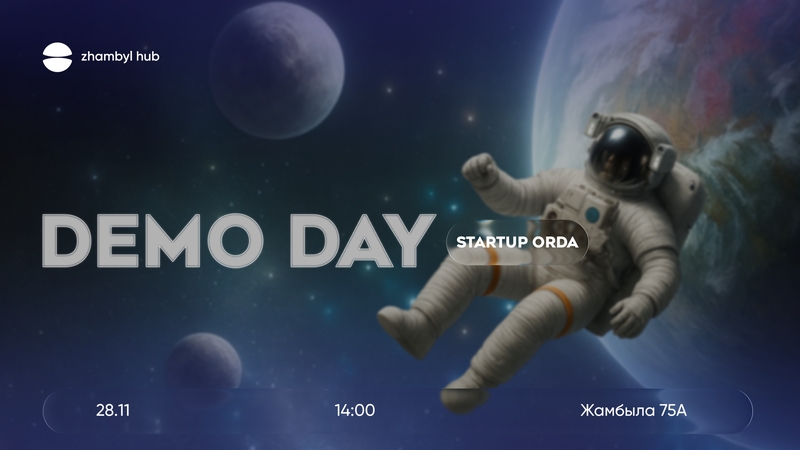 zhambyl hub

DEMO DAY

STARTUP ORDA

28.11

14:00

Жамбыла 75А